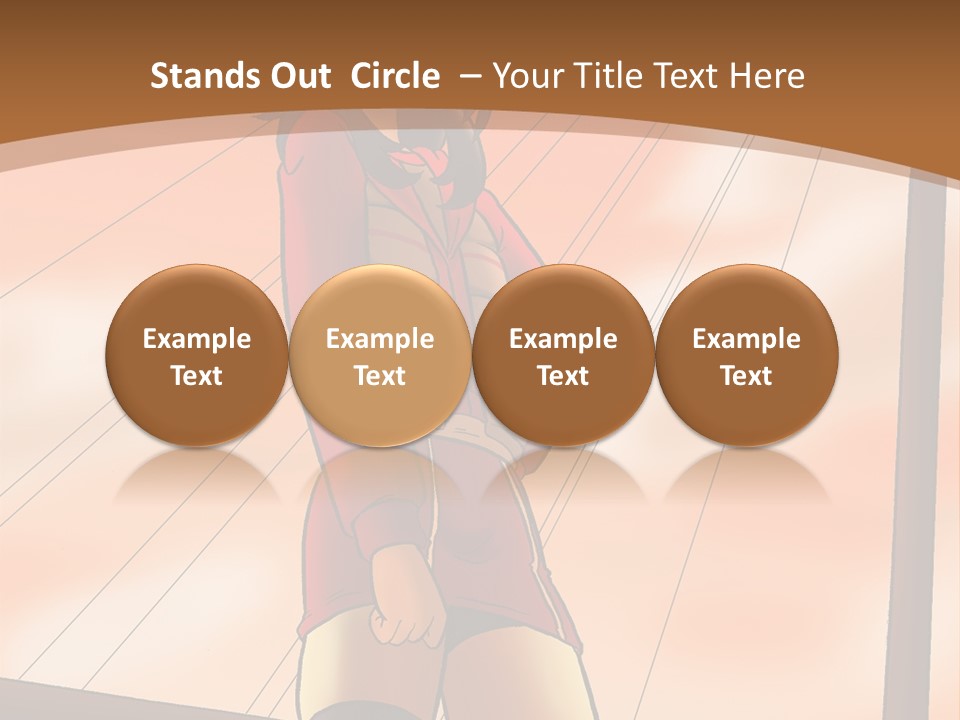 Stands Out Circle – Your Title Text Here

Example Text

Example Text

Example Text

Example Text